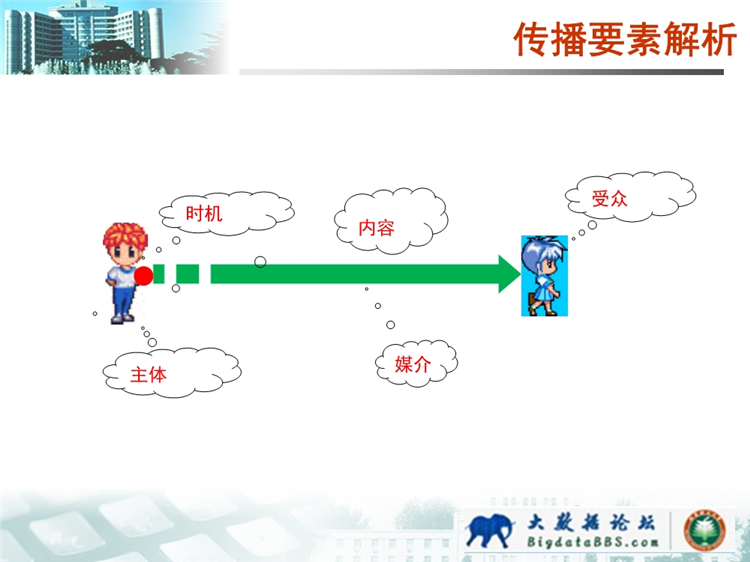 传播要素解析

时机

内容

受众

主体

媒介

大数据论坛
BigdataBBS.com